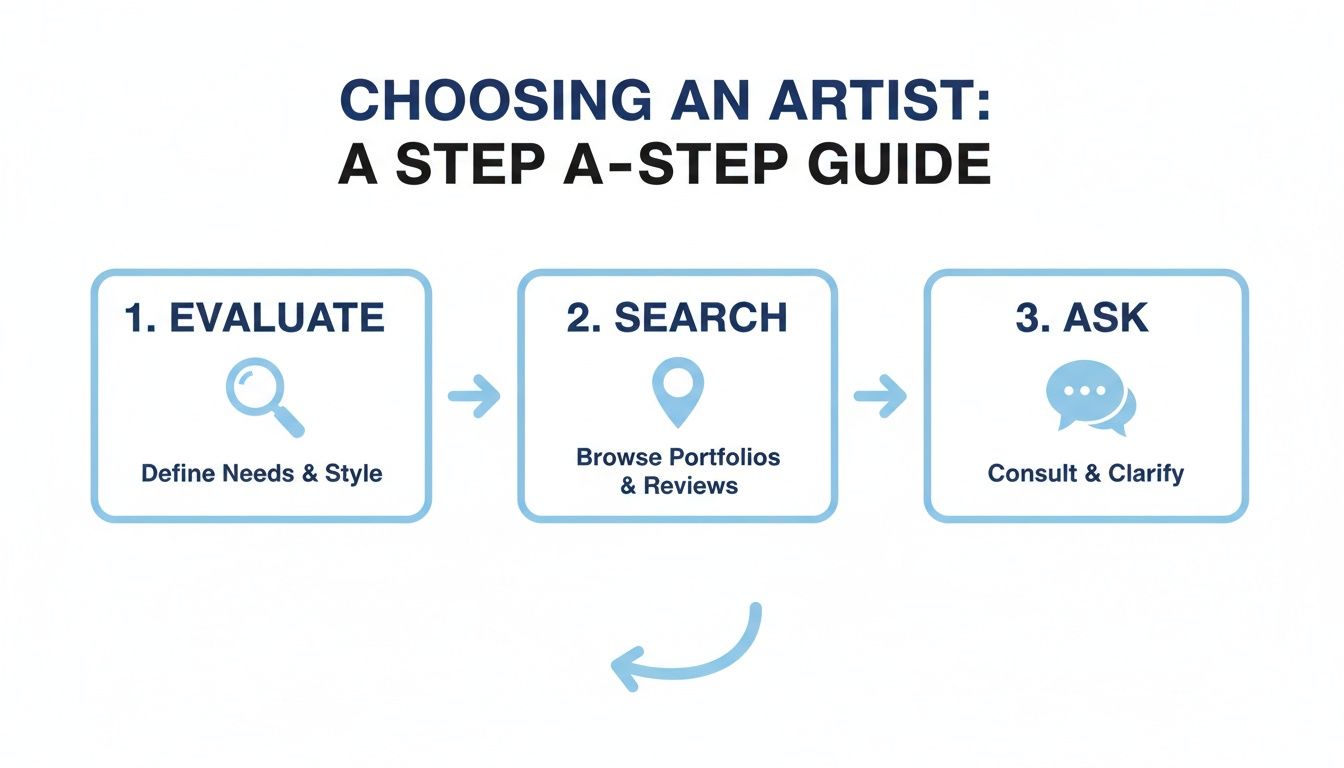 CHOOSING AN ARTIST:
A STEP A-STEP GUIDE

1. EVALUATE

Define Needs & Style

2. SEARCH

Browse Portfolios & Reviews

3. ASK

Consult & Clarify